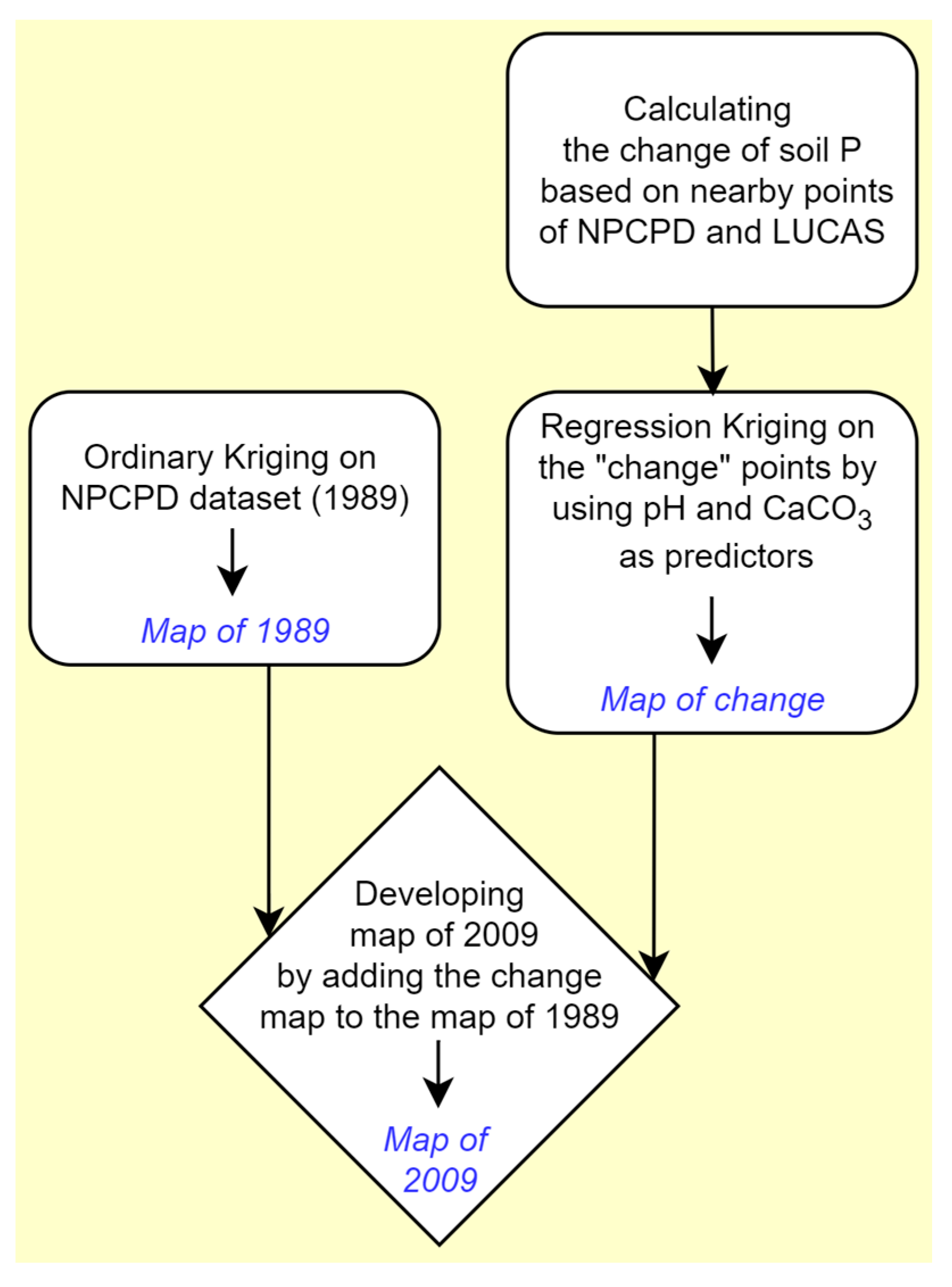 Calculating the change of soil P based on nearby points of NPCPD and LUCAS

Ordinary Kriging on NPCPD dataset (1989)

Map of 1989

Regression Kriging on the "change" points by using pH and $CaCO_3$ as predictors

Map of change

Developing map of 2009 by adding the change map to the map of 1989

Map of 2009